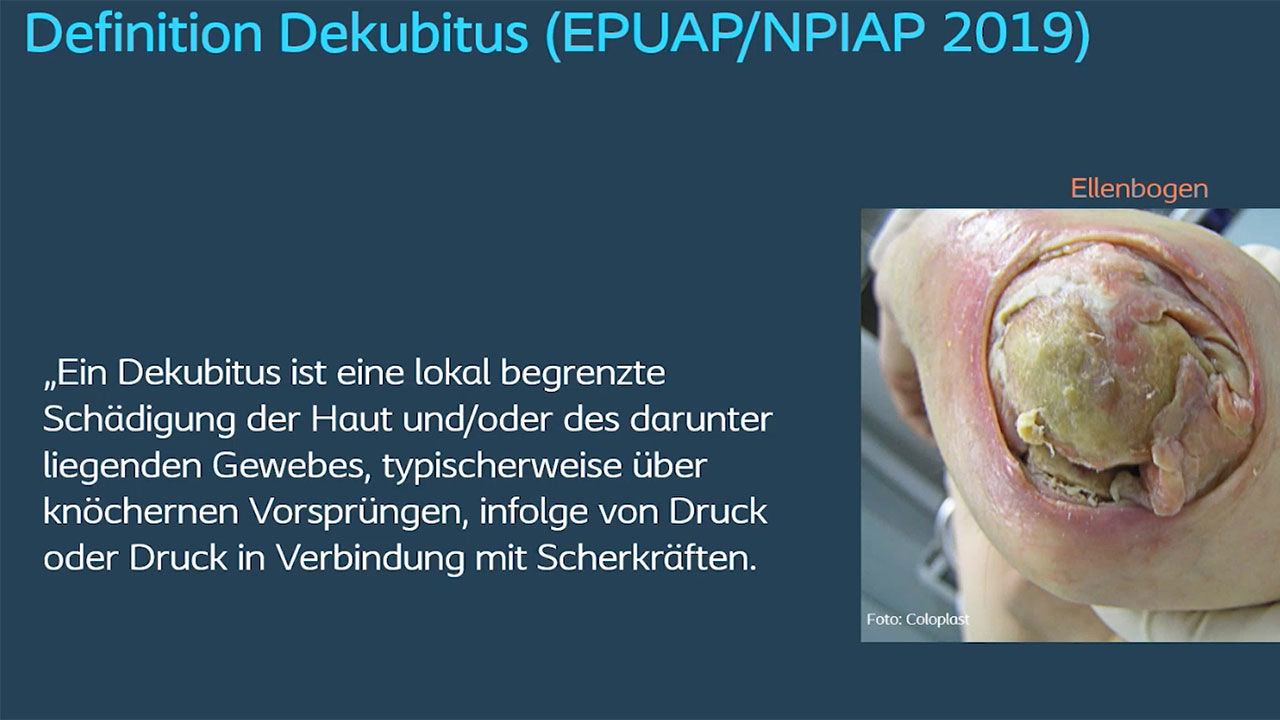 Definition Dekubitus (EPUAP/NPIAP 2019)

„Ein Dekubitus ist eine lokal begrenzte Schädigung der Haut und/oder des darunter liegenden Gewebes, typischerweise über knöchernen Vorsprüngen, infolge von Druck oder Druck in Verbindung mit Scherkräften.

Ellenbogen

Foto: Coloplast